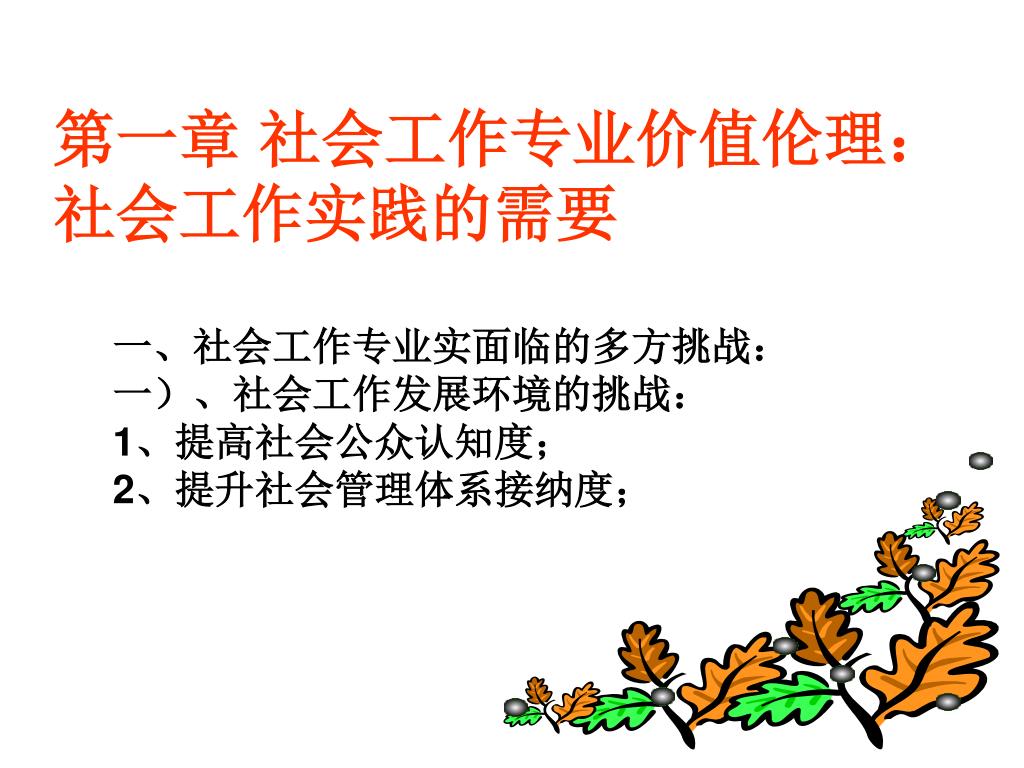 第一章 社会工作专业价值伦理：社会工作实践的需要

一、社会工作专业实面临的多方挑战：
一）、社会工作发展环境的挑战：
1、提高社会公众认知度；
2、提升社会管理体系接纳度；